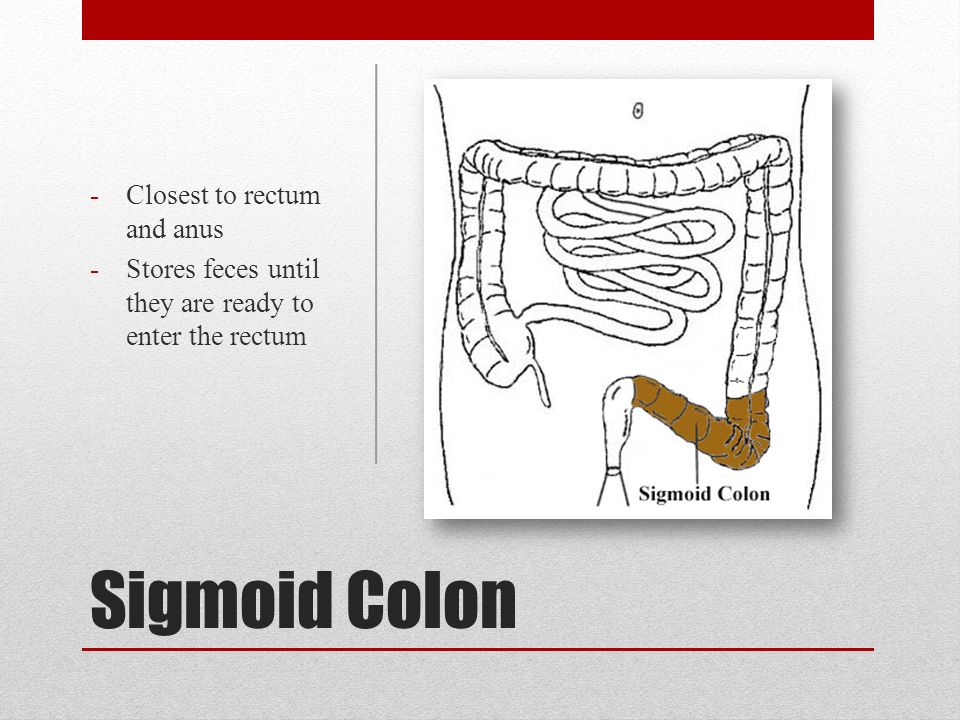 - Closest to rectum and anus
- Stores feces until they are ready to enter the rectum

Sigmoid Colon

Sigmoid Colon